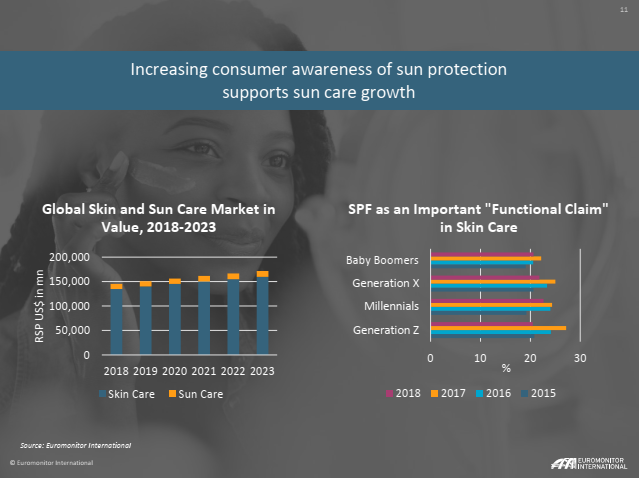 11

Increasing consumer awareness of sun protection supports sun care growth

Global Skin and Sun Care Market in Value, 2018-2023

RSP US$ in mn

200,000
150,000
100,000
50,000
0

2018 2019 2020 2021 2022 2023

Skin Care Sun Care

SPF as an Important "Functional Claim" in Skin Care

Baby Boomers
Generation X
Millennials
Generation Z

0 10 20 30
%

2018 2017 2016 2015

Source: Euromonitor International

© Euromonitor International

EUROMONITOR INTERNATIONAL